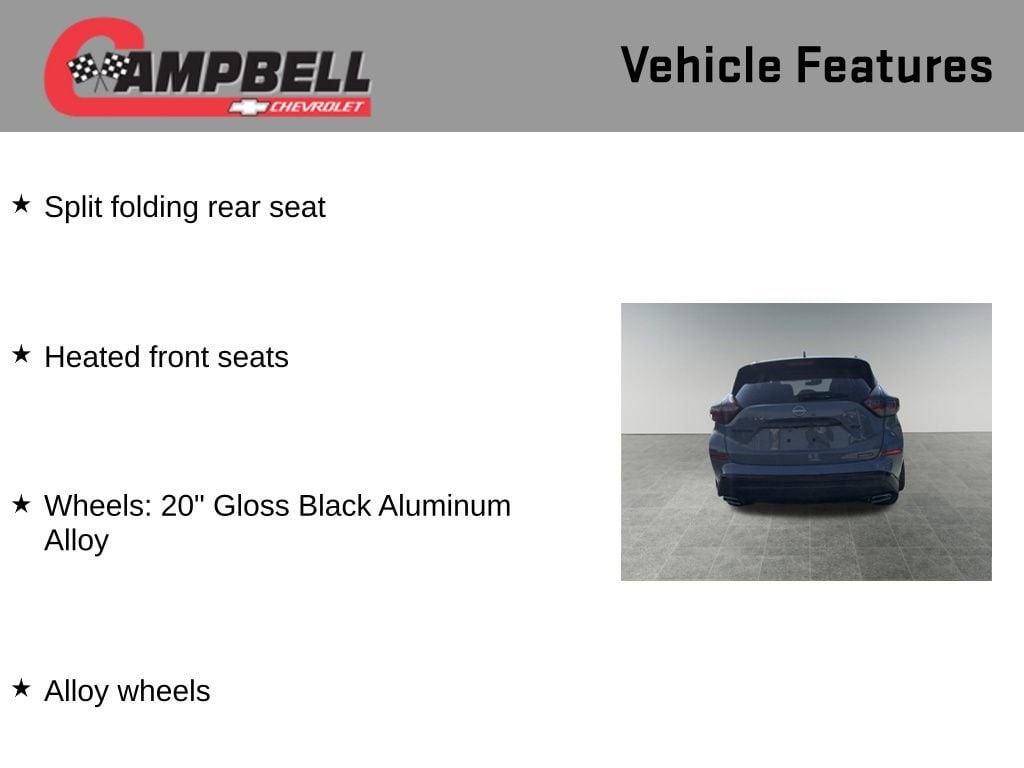 CAMPBELL
CHEVROLET

Vehicle Features

★ Split folding rear seat

★ Heated front seats

★ Wheels: 20" Gloss Black Aluminum Alloy

★ Alloy wheels